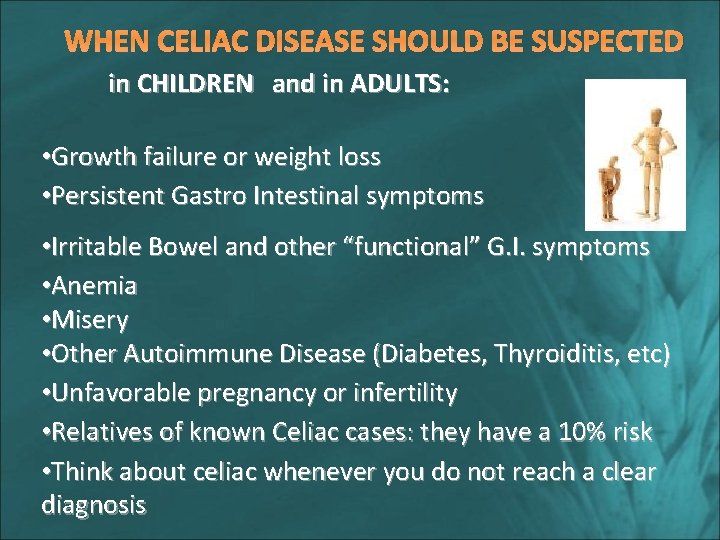 WHEN CELIAC DISEASE SHOULD BE SUSPECTED

in CHILDREN and in ADULTS:

•Growth failure or weight loss
•Persistent Gastro Intestinal symptoms
•Irritable Bowel and other “functional” G.I. symptoms
•Anemia
•Misery
•Other Autoimmune Disease (Diabetes, Thyroiditis, etc)
•Unfavorable pregnancy or infertility
•Relatives of known Celiac cases: they have a 10% risk
•Think about celiac whenever you do not reach a clear diagnosis